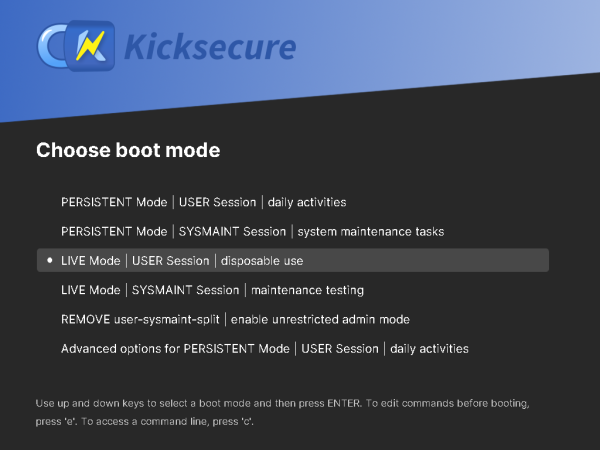 Kicksecure

Choose boot mode

PERSISTENT Mode | USER Session | daily activities

PERSISTENT Mode | SYSMAINT Session | system maintenance tasks

• LIVE Mode | USER Session | disposable use

LIVE Mode | SYSMAINT Session | maintenance testing

REMOVE user-sysmaint-split | enable unrestricted admin mode

Advanced options for PERSISTENT Mode | USER Session | daily activities

Use up and down keys to select a boot mode and then press ENTER. To edit commands before booting, press 'e'. To access a command line, press 'c'.